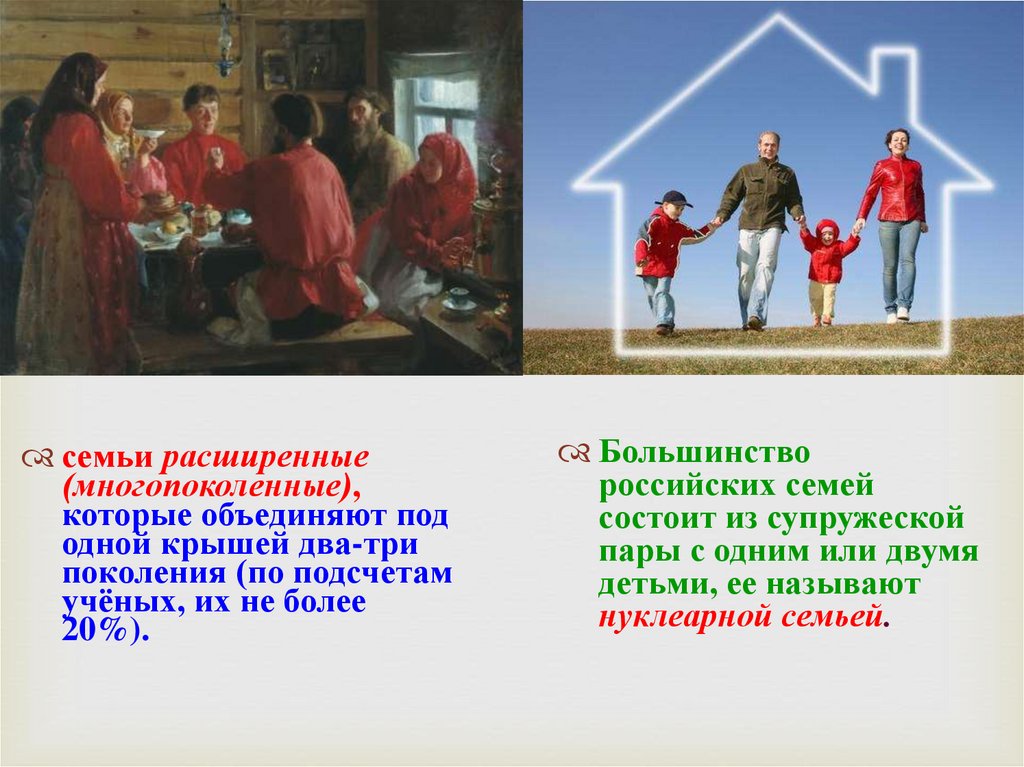 семьи расширенные (многопоколенные), которые объединяют под одной крышей два-три поколения (по подсчетам учёных, их не более 20%).

Большинство российских семей состоит из супружеской пары с одним или двумя детьми, ее называют нуклеарной семьей.